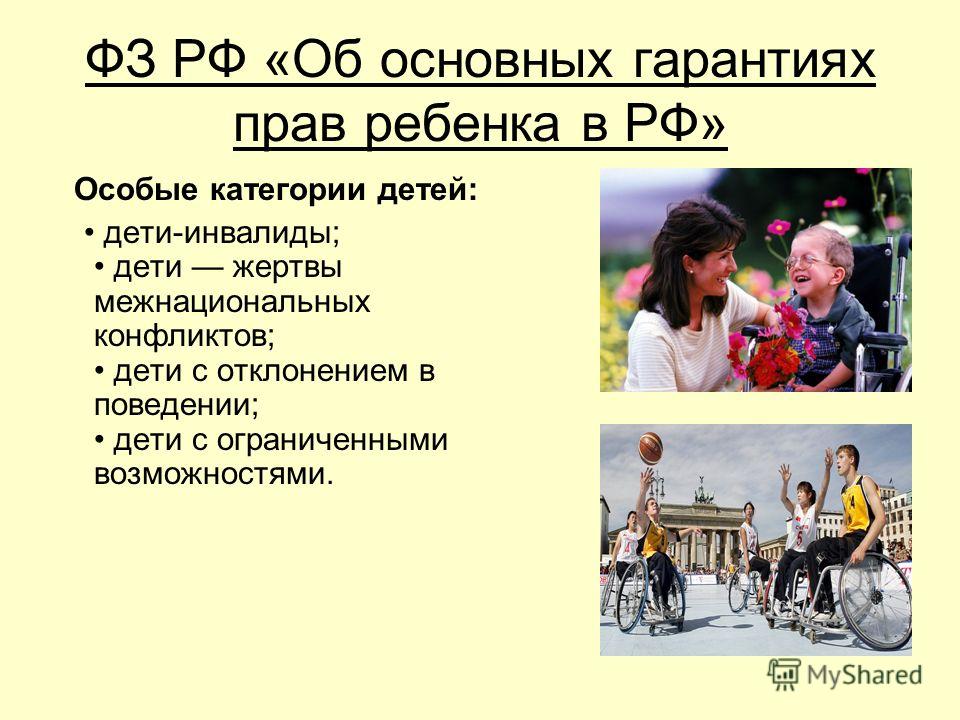 ФЗ РФ «Об основных гарантиях прав ребенка в РФ»

Особые категории детей:

• дети-инвалиды;
• дети — жертвы межнациональных конфликтов;
• дети с отклонением в поведении;
• дети с ограниченными возможностями.

MyShared